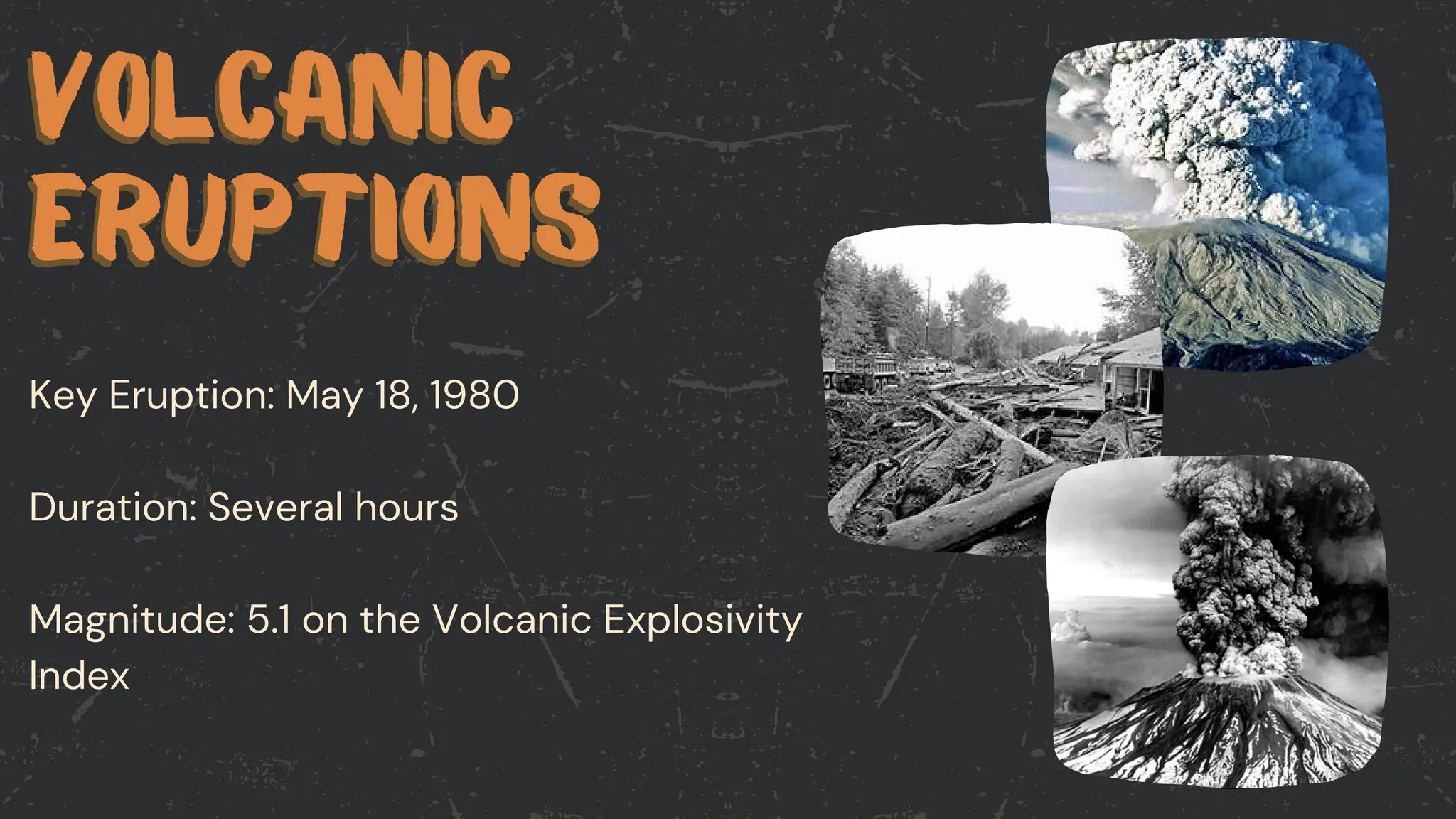 VOLCANIC ERUPTIONS

Key Eruption: May 18, 1980

Duration: Several hours

Magnitude: 5.1 on the Volcanic Explosivity Index